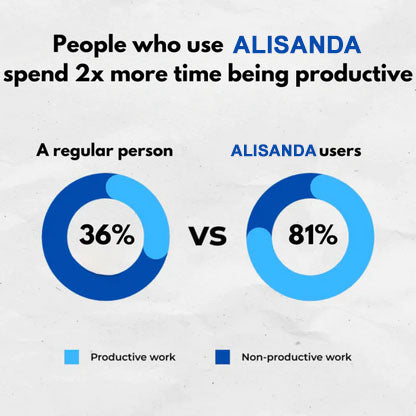 People who use ALISANDA spend 2x more time being productive

A regular person

36%

VS

ALISANDA users

81%

Productive work

Non-productive work